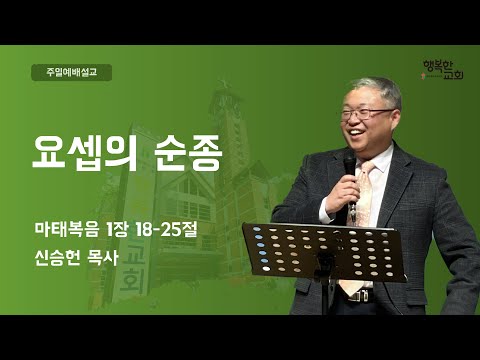 주일예배설교

행복한 교회

요셉의 순종

마태복음 1장 18-25절

신승헌 목사

교회